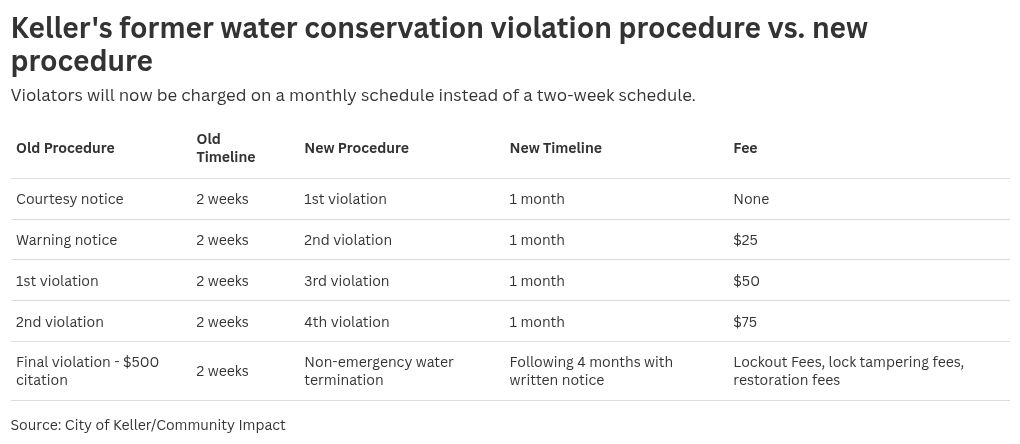 Keller's former water conservation violation procedure vs. new procedure

Violators will now be charged on a monthly schedule instead of a two-week schedule.

| Old Procedure | Old Timeline | New Procedure | New Timeline | Fee |
|---|---|---|---|---|
| Courtesy notice | 2 weeks | 1st violation | 1 month | None |
| Warning notice | 2 weeks | 2nd violation | 1 month | \$25 |
| 1st violation | 2 weeks | 3rd violation | 1 month | \$50 |
| 2nd violation | 2 weeks | 4th violation | 1 month | \$75 |
| Final violation - \$500 citation | 2 weeks | Non-emergency water termination | Following 4 months with written notice | Lockout Fees, lock tampering fees, restoration fees |

Source: City of Keller/Community Impact